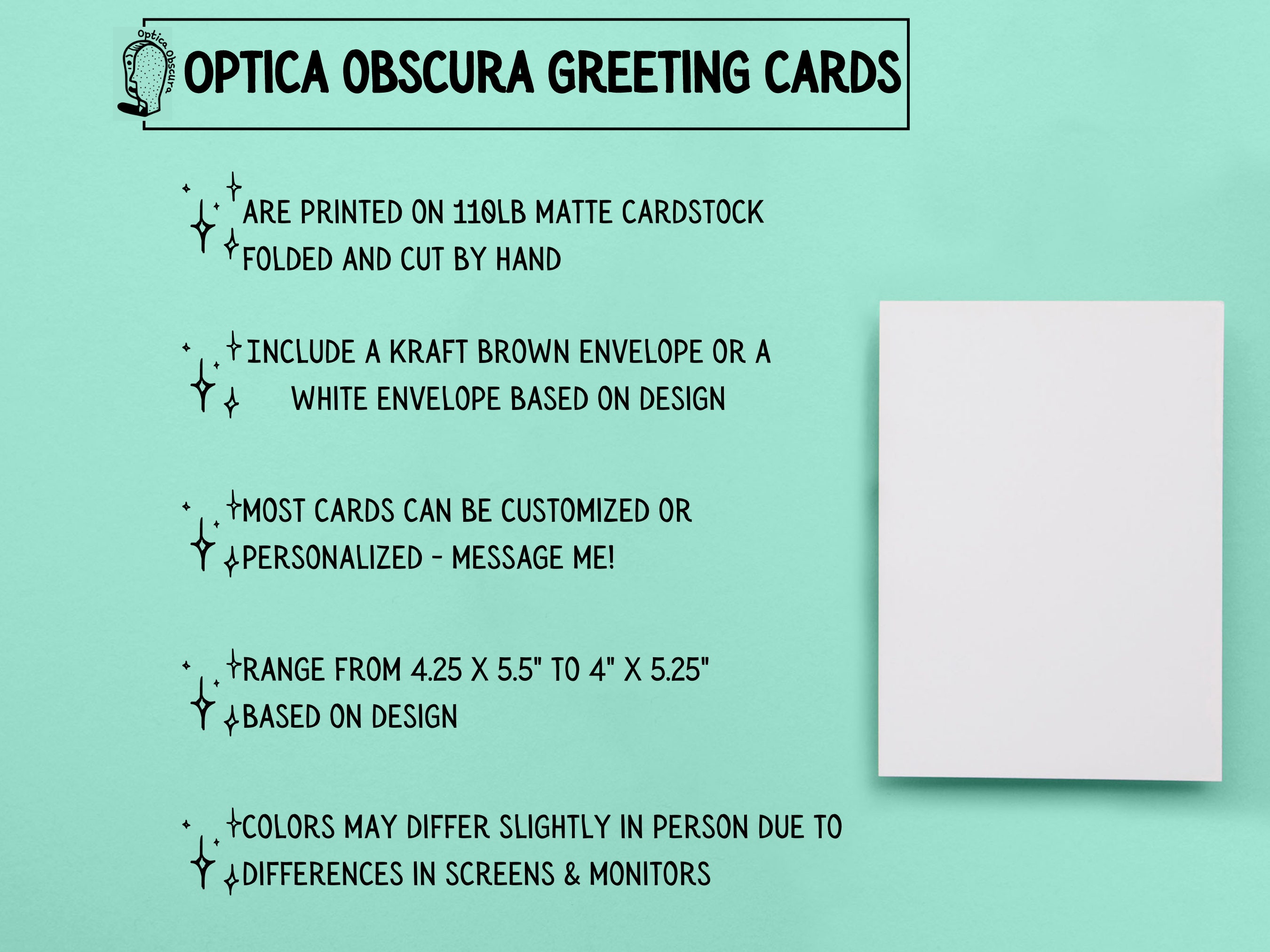 Optica Obscura

OPTICA OBSCURA GREETING CARDS

ARE PRINTED ON 110LB MATTE CARDSTOCK
FOLDED AND CUT BY HAND

INCLUDE A KRAFT BROWN ENVELOPE OR A WHITE ENVELOPE BASED ON DESIGN

MOST CARDS CAN BE CUSTOMIZED OR PERSONALIZED - MESSAGE ME!

RANGE FROM 4.25 X 5.5" TO 4" X 5.25" BASED ON DESIGN

COLORS MAY DIFFER SLIGHTLY IN PERSON DUE TO DIFFERENCES IN SCREENS & MONITORS